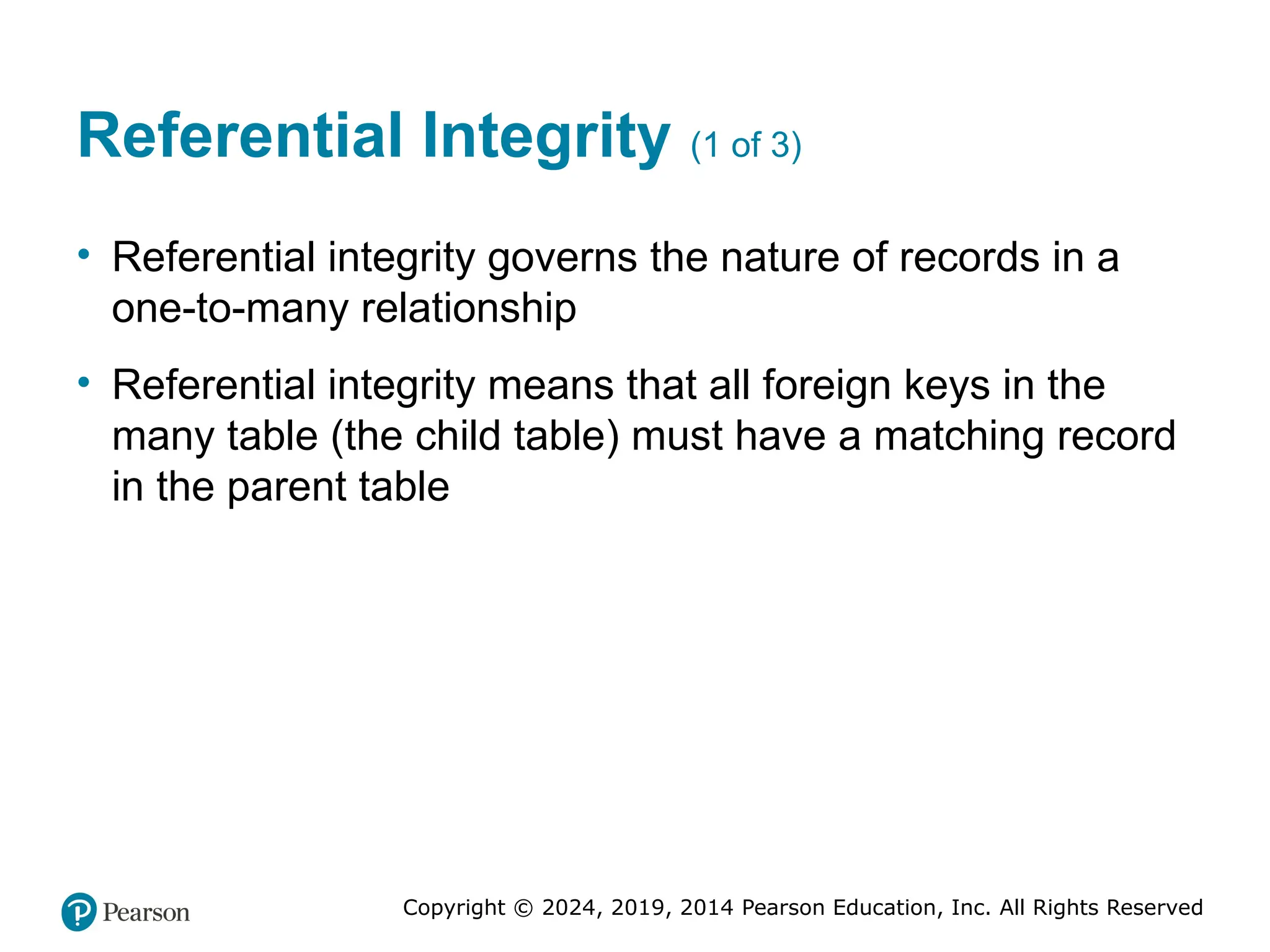 Referential Integrity (1 of 3)

• Referential integrity governs the nature of records in a one-to-many relationship

• Referential integrity means that all foreign keys in the many table (the child table) must have a matching record in the parent table

Pearson

Copyright © 2024, 2019, 2014 Pearson Education, Inc. All Rights Reserved